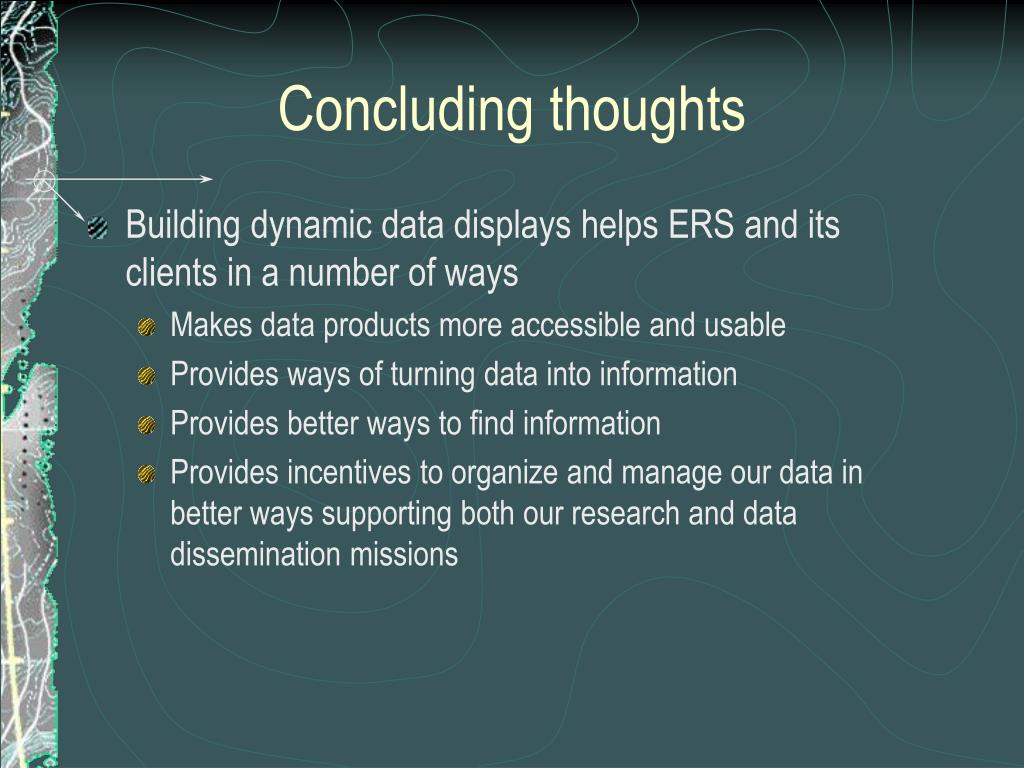 Concluding thoughts

Building dynamic data displays helps ERS and its clients in a number of ways

Makes data products more accessible and usable

Provides ways of turning data into information

Provides better ways to find information

Provides incentives to organize and manage our data in better ways supporting both our research and data dissemination missions